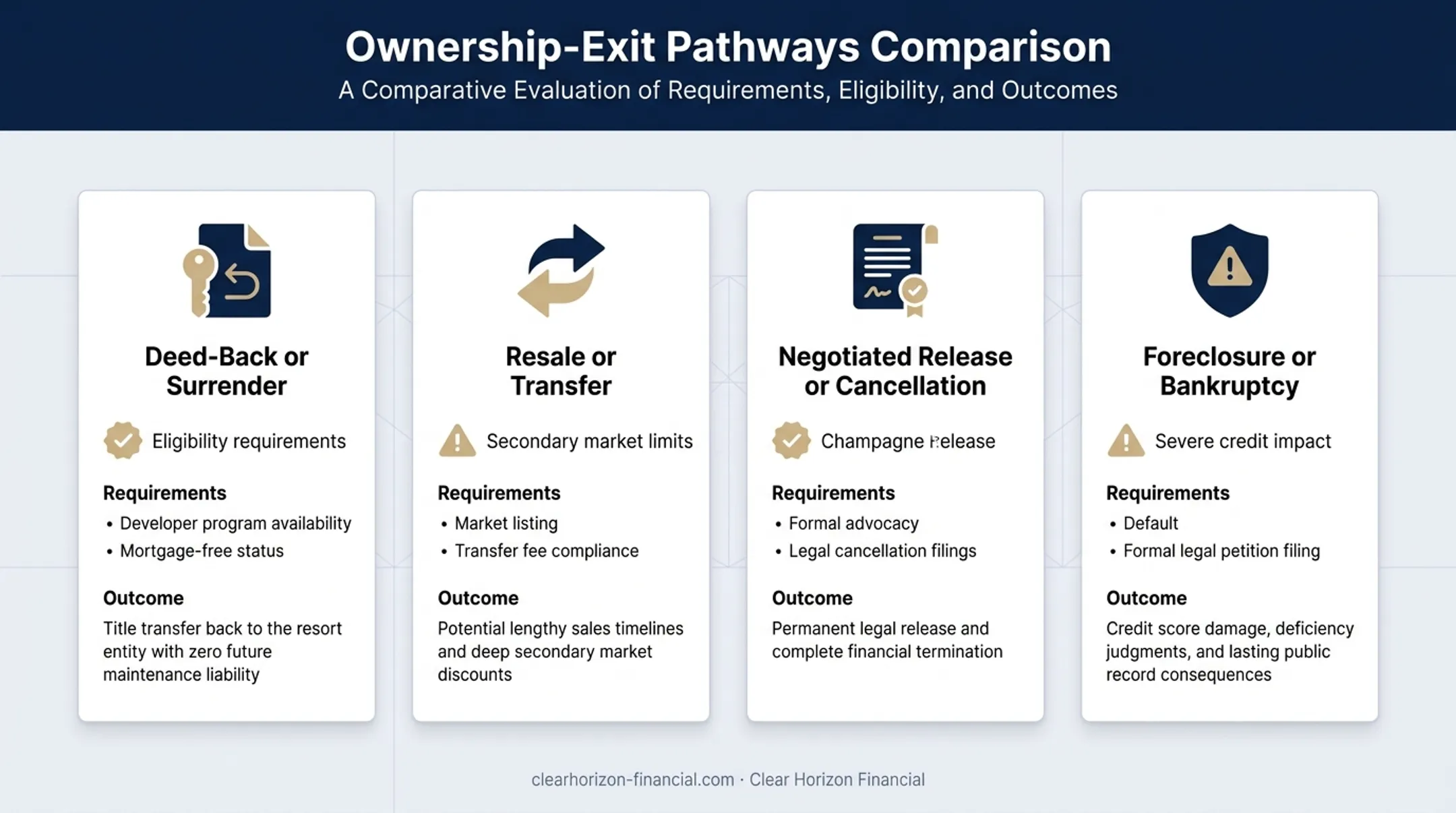 Ownership-Exit Pathways Comparison
A Comparative Evaluation of Requirements, Eligibility, and Outcomes

Deed-Back or Surrender

Eligibility requirements

Requirements
• Developer program availability
• Mortgage-free status

Outcome
Title transfer back to the resort entity with zero future maintenance liability

Resale or Transfer

Secondary market limits

Requirements
• Market listing
• Transfer fee compliance

Outcome
Potential lengthy sales timelines and deep secondary market discounts

Negotiated Release or Cancellation

Champagne release

Requirements
• Formal advocacy
• Legal cancellation filings

Outcome
Permanent legal release and complete financial termination

Foreclosure or Bankruptcy

Severe credit impact

Requirements
• Default
• Formal legal petition filing

Outcome
Credit score damage, deficiency judgments, and lasting public record consequences

clearhorizon-financial.com · Clear Horizon Financial